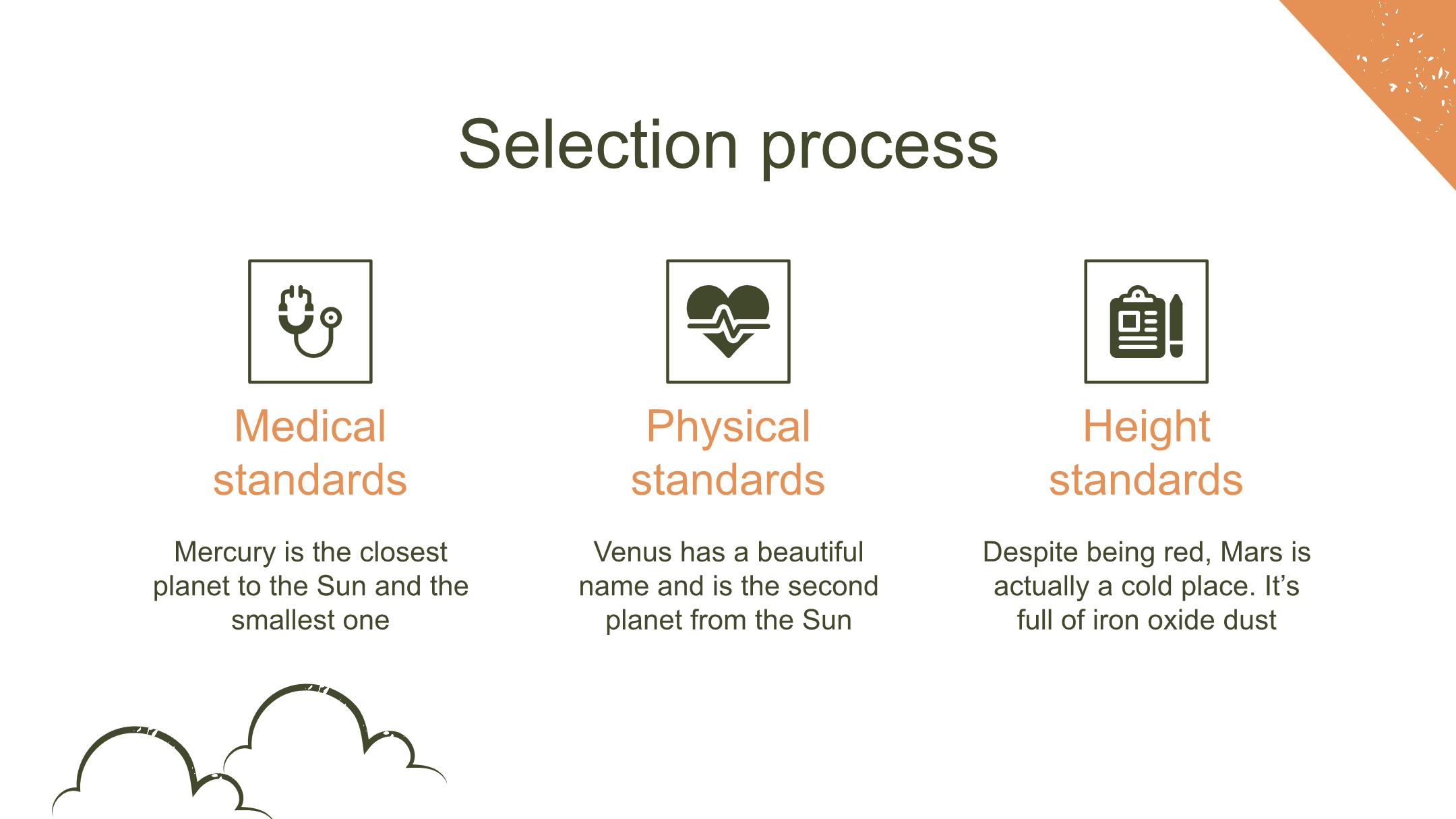 Selection process

Medical standards

Mercury is the closest planet to the Sun and the smallest one

Physical standards

Venus has a beautiful name and is the second planet from the Sun

Height standards

Despite being red, Mars is actually a cold place. It’s full of iron oxide dust